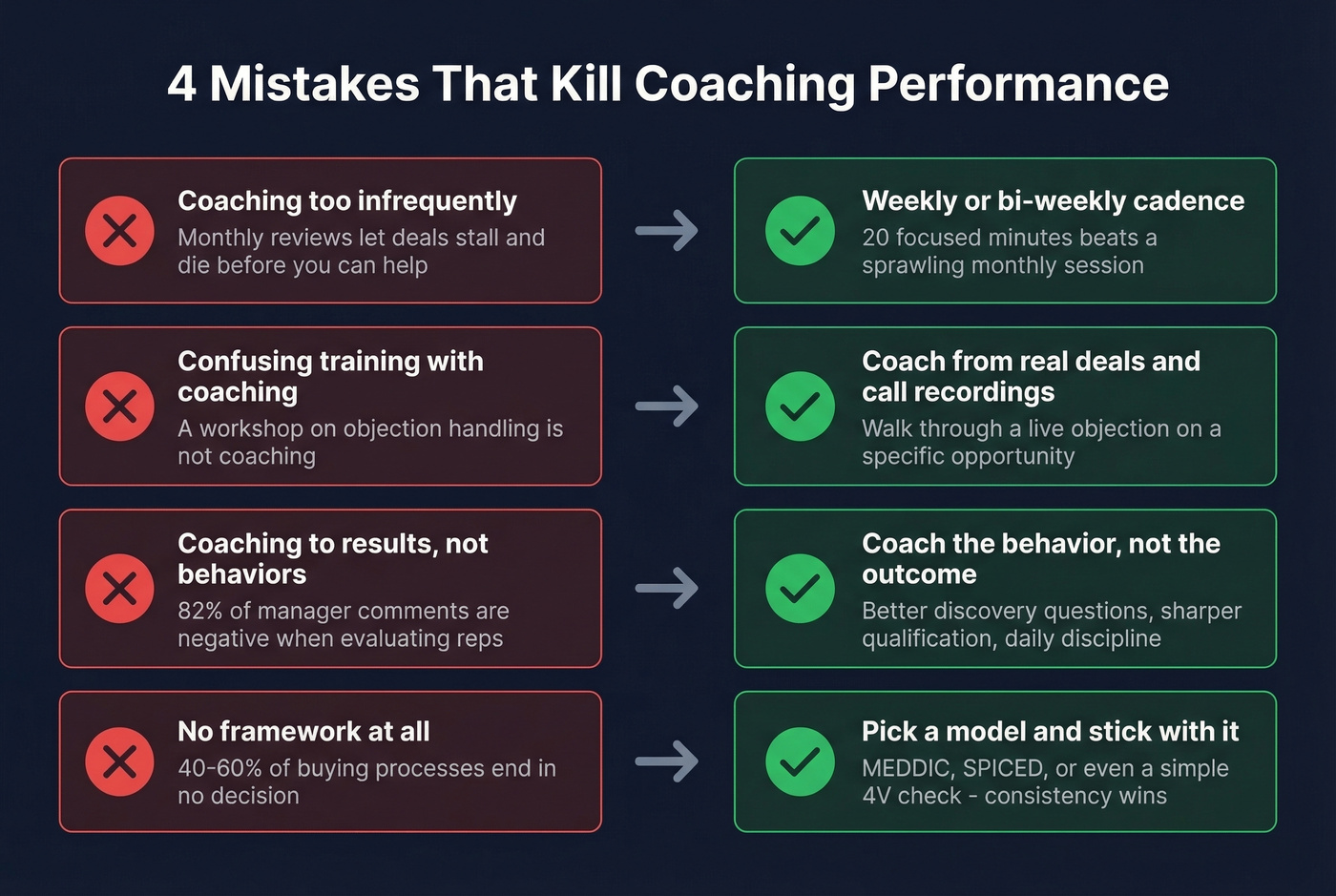 4 Mistakes That Kill Coaching Performance

Coaching too infrequently
Monthly reviews let deals stall and die before you can help

Weekly or bi-weekly cadence
20 focused minutes beats a sprawling monthly session

Confusing training with coaching
A workshop on objection handling is not coaching

Coach from real deals and call recordings
Walk through a live objection on a specific opportunity

Coaching to results, not behaviors
82% of manager comments are negative when evaluating reps

Coach the behavior, not the outcome
Better discovery questions, sharper qualification, daily discipline

No framework at all
40-60% of buying processes end in no decision

Pick a model and stick with it
MEDDIC, SPICED, or even a simple 4V check - consistency wins